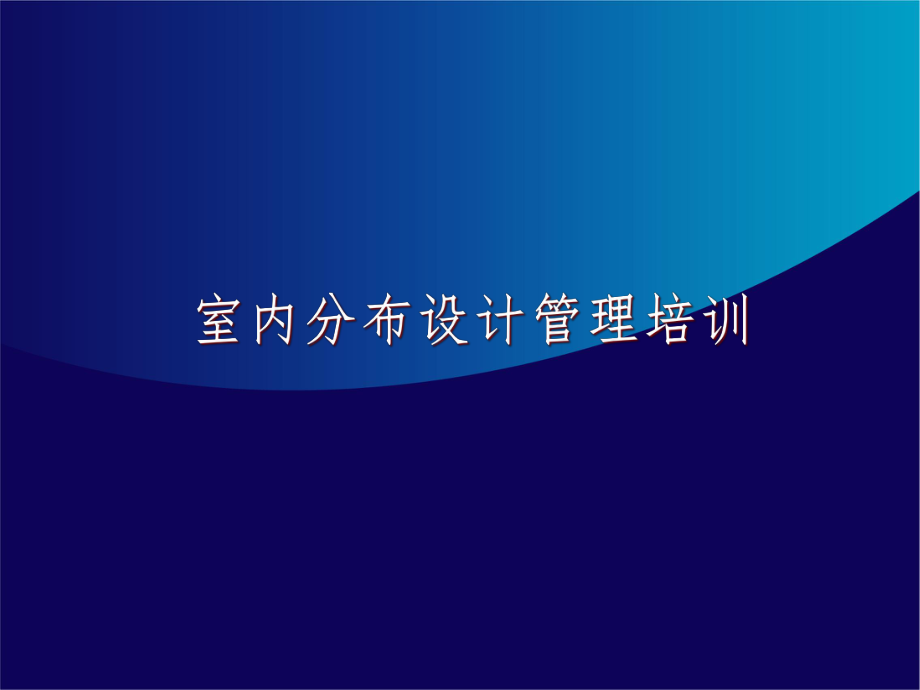 室内分布设计管理培训